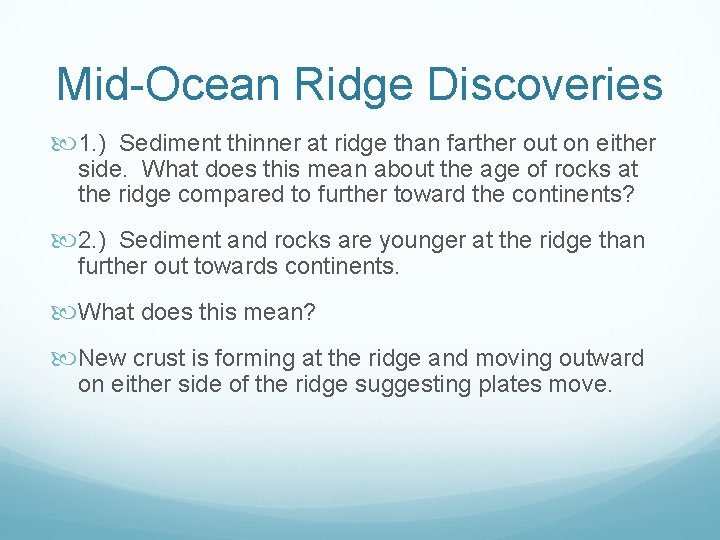 Mid-Ocean Ridge Discoveries

1.) Sediment thinner at ridge than farther out on either side. What does this mean about the age of rocks at the ridge compared to further toward the continents?

2.) Sediment and rocks are younger at the ridge than further out towards continents.

What does this mean?

New crust is forming at the ridge and moving outward on either side of the ridge suggesting plates move.